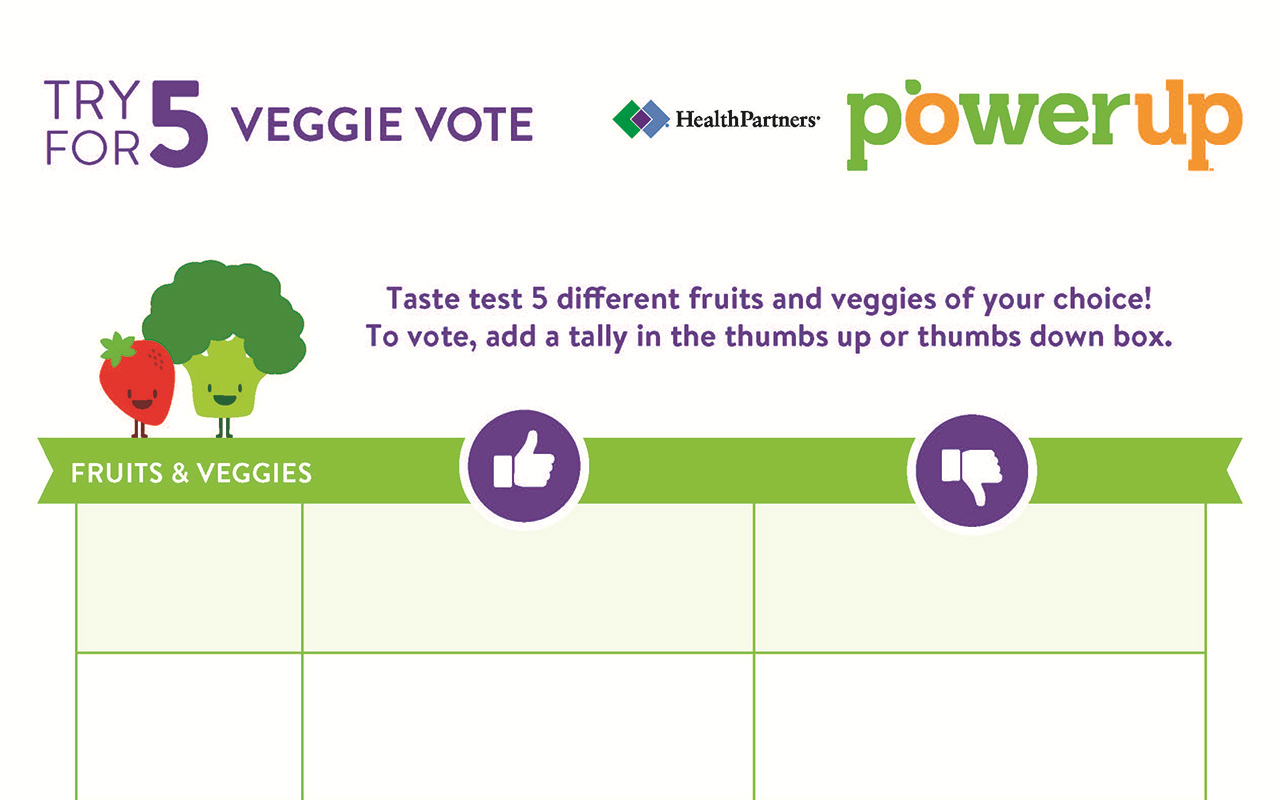 TRY FOR 5 VEGGIE VOTE

HealthPartners

powerup

Taste test 5 different fruits and veggies of your choice! To vote, add a tally in the thumbs up or thumbs down box.

FRUITS & VEGGIES